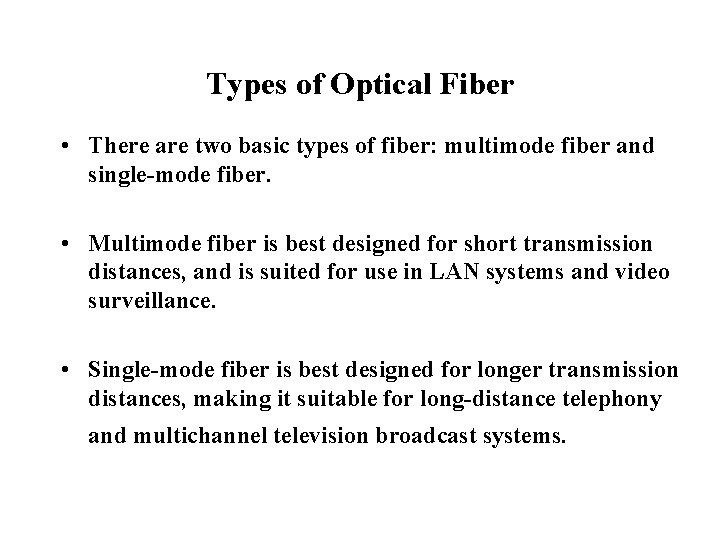 Types of Optical Fiber

• There are two basic types of fiber: multimode fiber and single-mode fiber.

• Multimode fiber is best designed for short transmission distances, and is suited for use in LAN systems and video surveillance.

• Single-mode fiber is best designed for longer transmission distances, making it suitable for long-distance telephony and multichannel television broadcast systems.